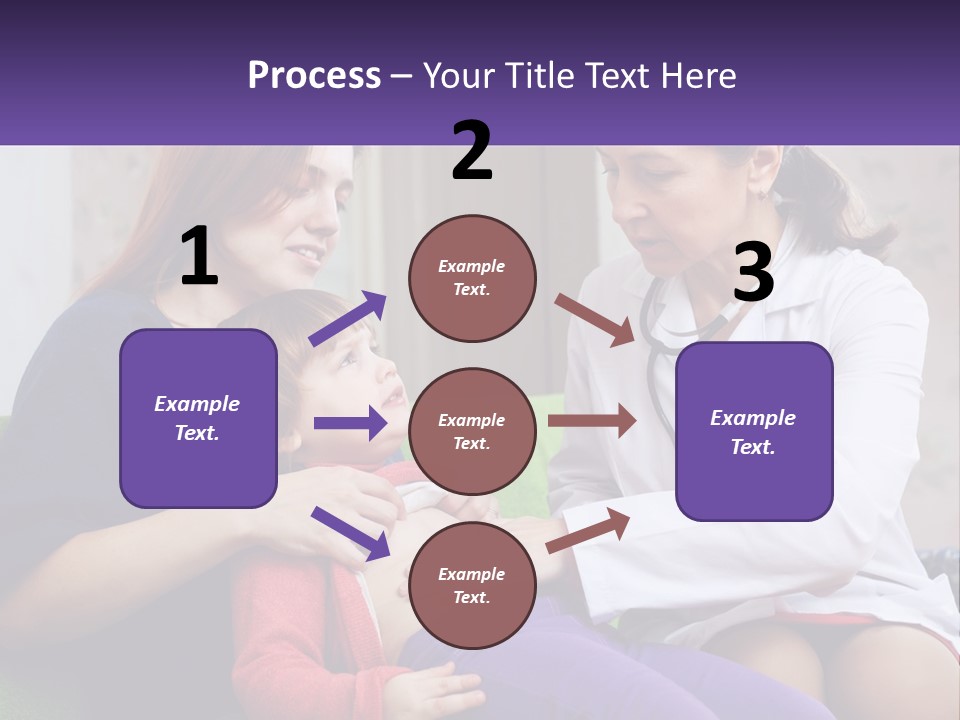 Process – Your Title Text Here

1

Example Text.

2

Example Text.

Example Text.

Example Text.

3

Example Text.